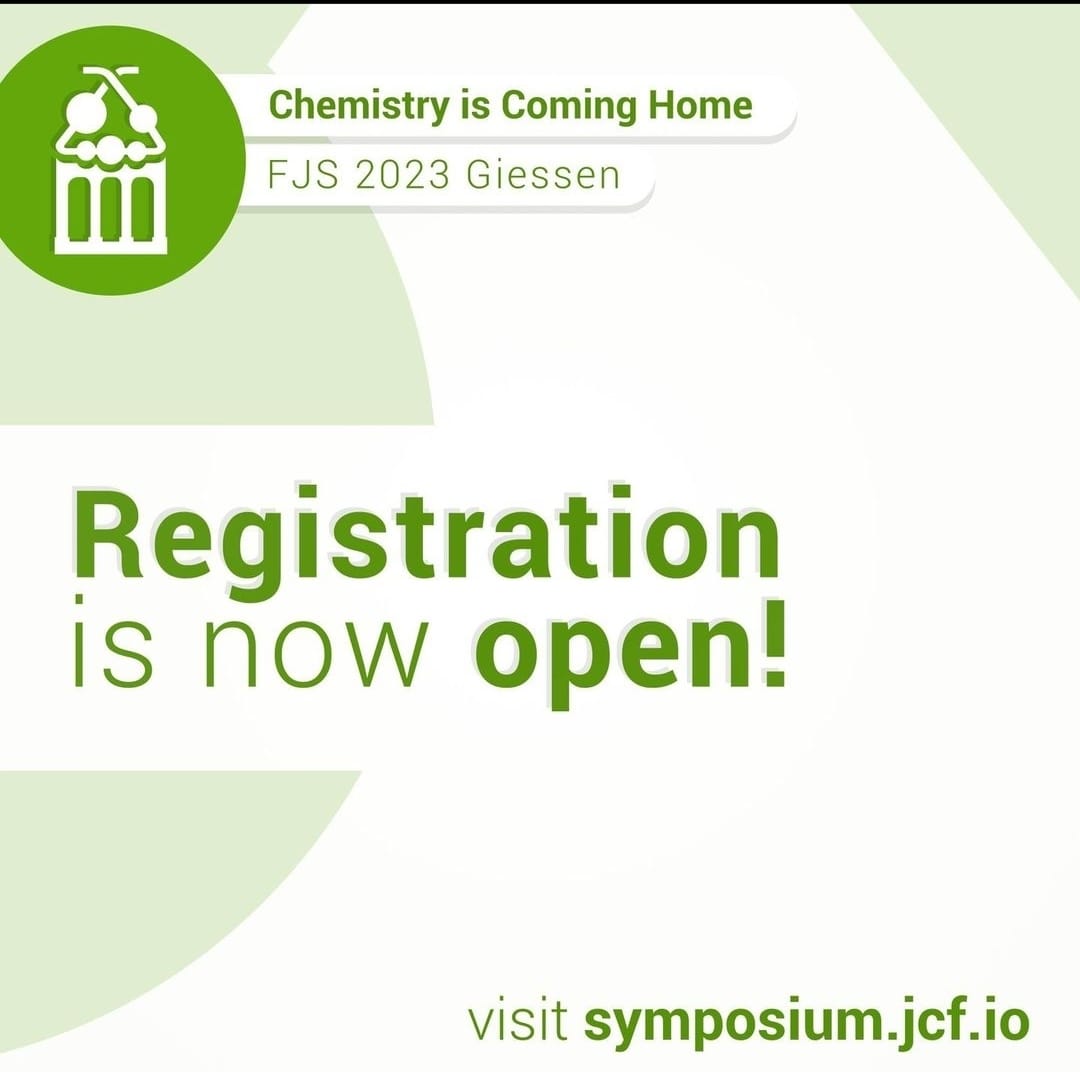 Chemistry is Coming Home

FJS 2023 Giessen

Registration
is now open!

visit symposium.jcf.io